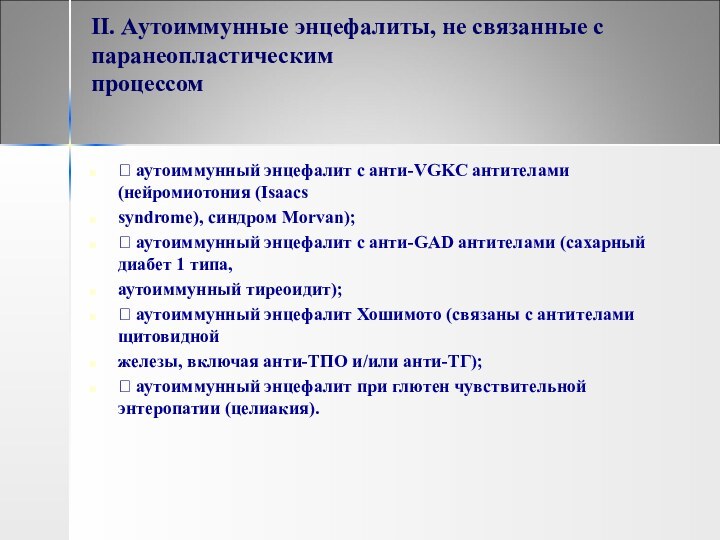 II. Аутоиммунные энцефалиты, не связанные с паранеопластическим процессом

 аутоиммунный энцефалит с анти-VGKC антителами (нейромиотония (Isaacs

syndrome), синдром Morvan);

 аутоиммунный энцефалит с анти-GAD антителами (сахарный диабет 1 типа,

аутоиммунный тиреоидит);

 аутоиммунный энцефалит Хошимото (связаны с антителами щитовидной

железы, включая анти-ТПО и/или анти-ТГ);

 аутоиммунный энцефалит при глютен чувствительной энтеропатии (целиакия).